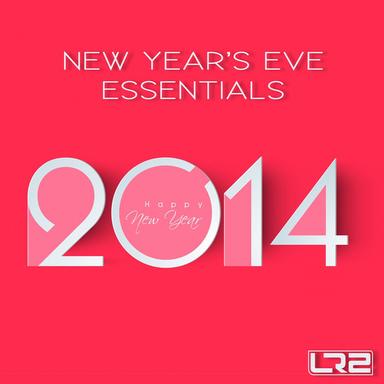 NEW YEAR'S EVE ESSENTIALS

2014

Happy
New Year

LR2